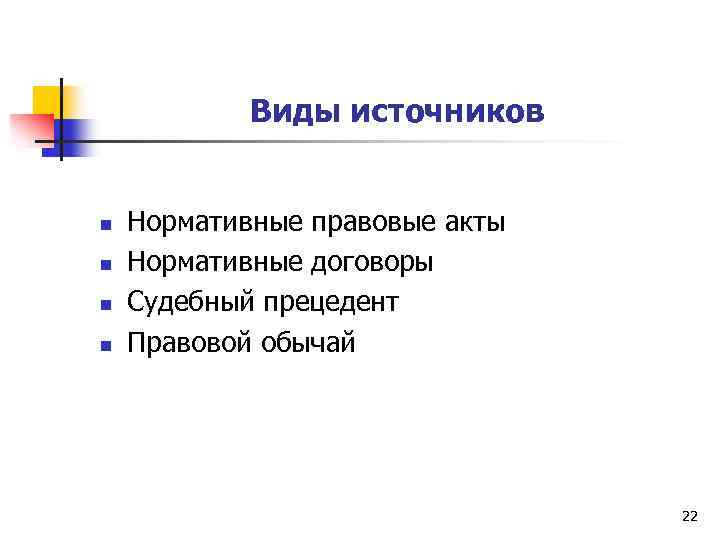 Виды источников

- Нормативные правовые акты
- Нормативные договоры
- Судебный прецедент
- Правовой обычай

22